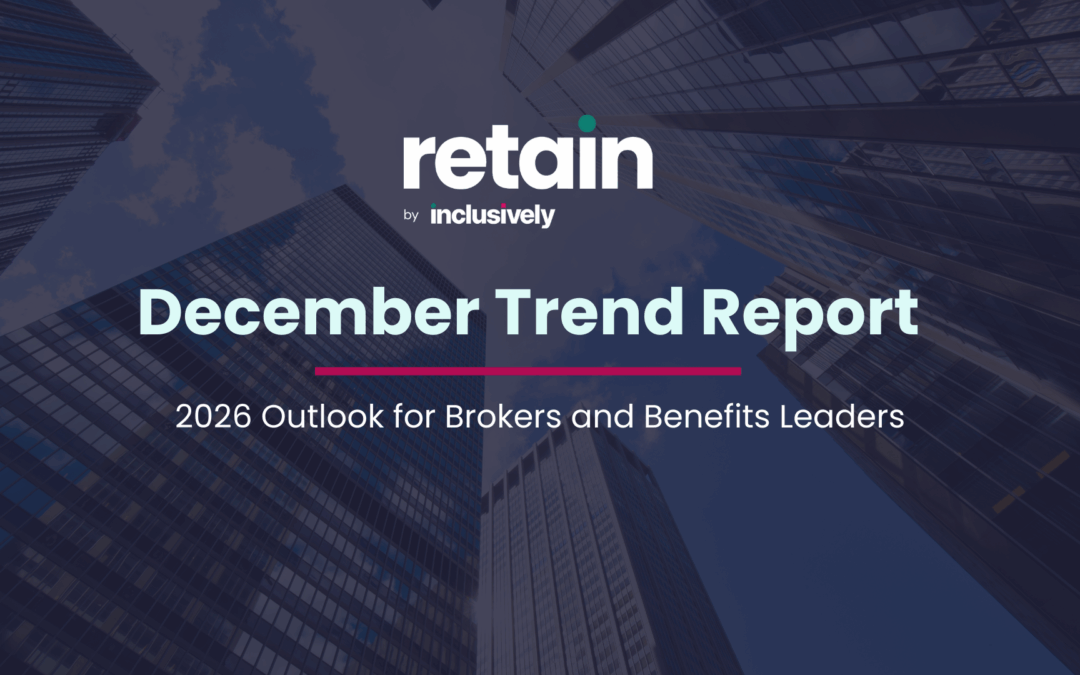 retain

by inclusively

December Trend Report

2026 Outlook for Brokers and Benefits Leaders